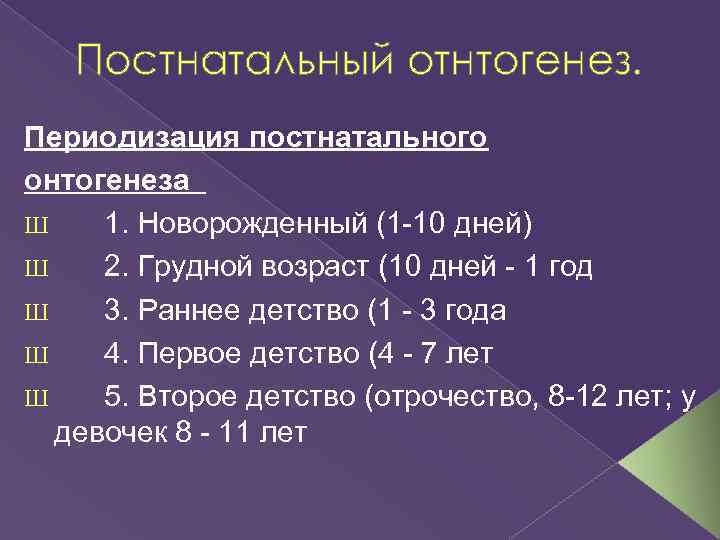 Постнатальный отнтогенез.

Периодизация постнатального онтогенеза

Ш 1. Новорожденный (1-10 дней)

Ш 2. Грудной возраст (10 дней - 1 год

Ш 3. Раннее детство (1 - 3 года

Ш 4. Первое детство (4 - 7 лет

Ш 5. Второе детство (отрочество, 8-12 лет; у девочек 8 - 11 лет